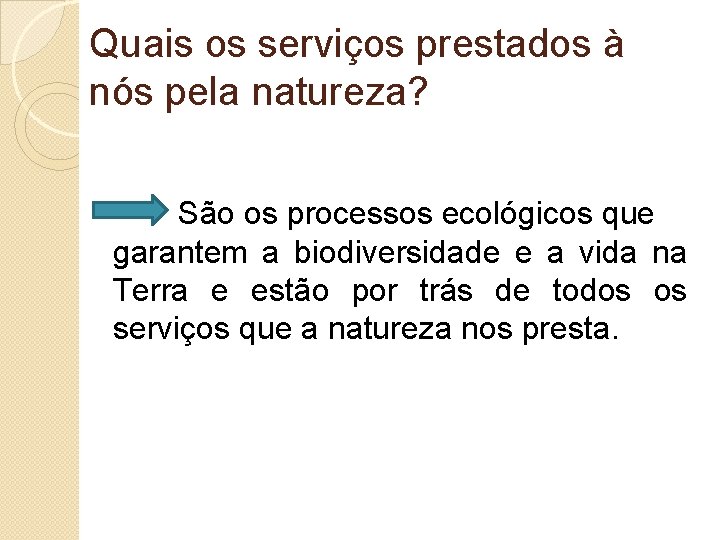 Quais os serviços prestados à nós pela natureza?

São os processos ecológicos que garantem a biodiversidade e a vida na Terra e estão por trás de todos os serviços que a natureza nos presta.